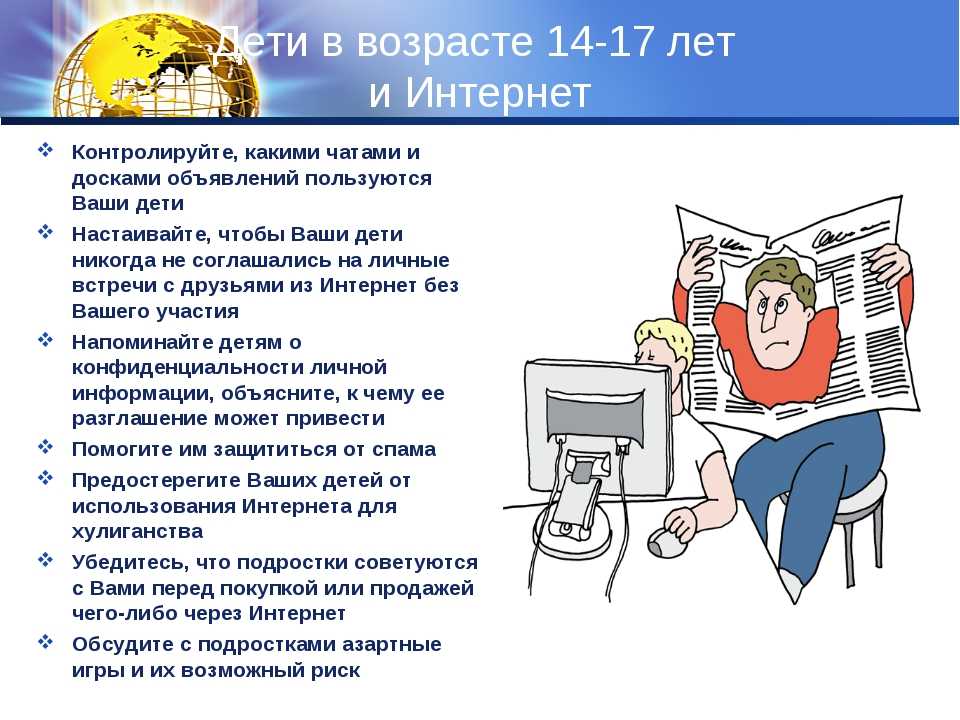 Дети в возрасте 14-17 лет
и Интернет

❖ Контролируйте, какими чатами и досками объявлений пользуются Ваши дети
❖ Настаивайте, чтобы Ваши дети никогда не соглашались на личные встречи с друзьями из Интернет без Вашего участия
❖ Напоминайте детям о конфиденциальности личной информации, объясните, к чему ее разглашение может привести
❖ Помогите им защититься от спама
❖ Предостерегите Ваших детей от использования Интернета для хулиганства
❖ Убедитесь, что подростки советуются с Вами перед покупкой или продажей чего-либо через Интернет
❖ Обсудите с подростками азартные игры и их возможный риск